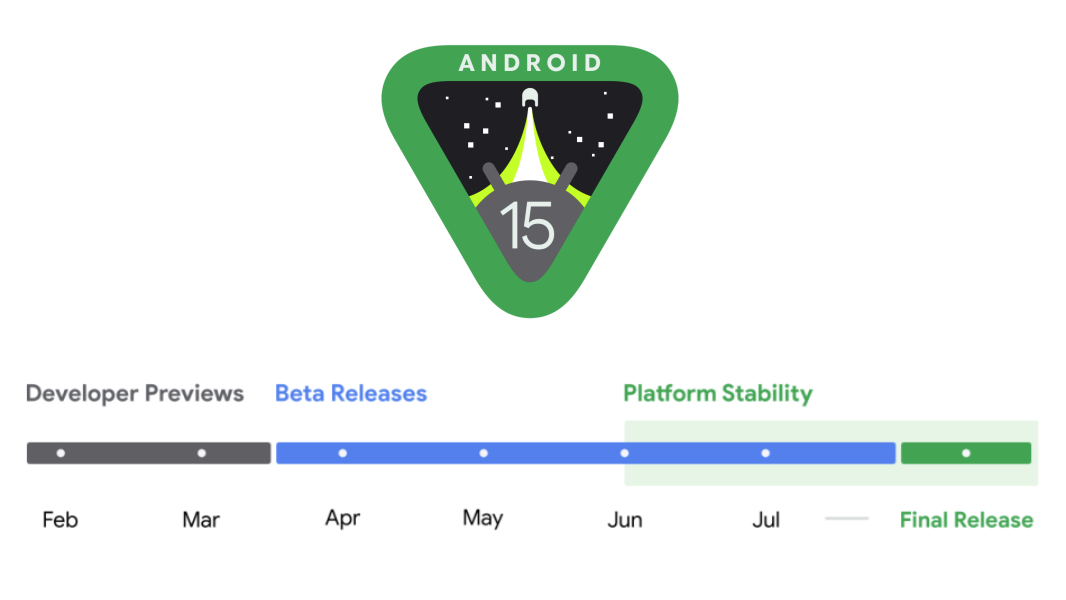 ANDROID

15

Developer Previews
Beta Releases
Platform Stability

Feb
Mar
Apr
May
Jun
Jul
Final Release